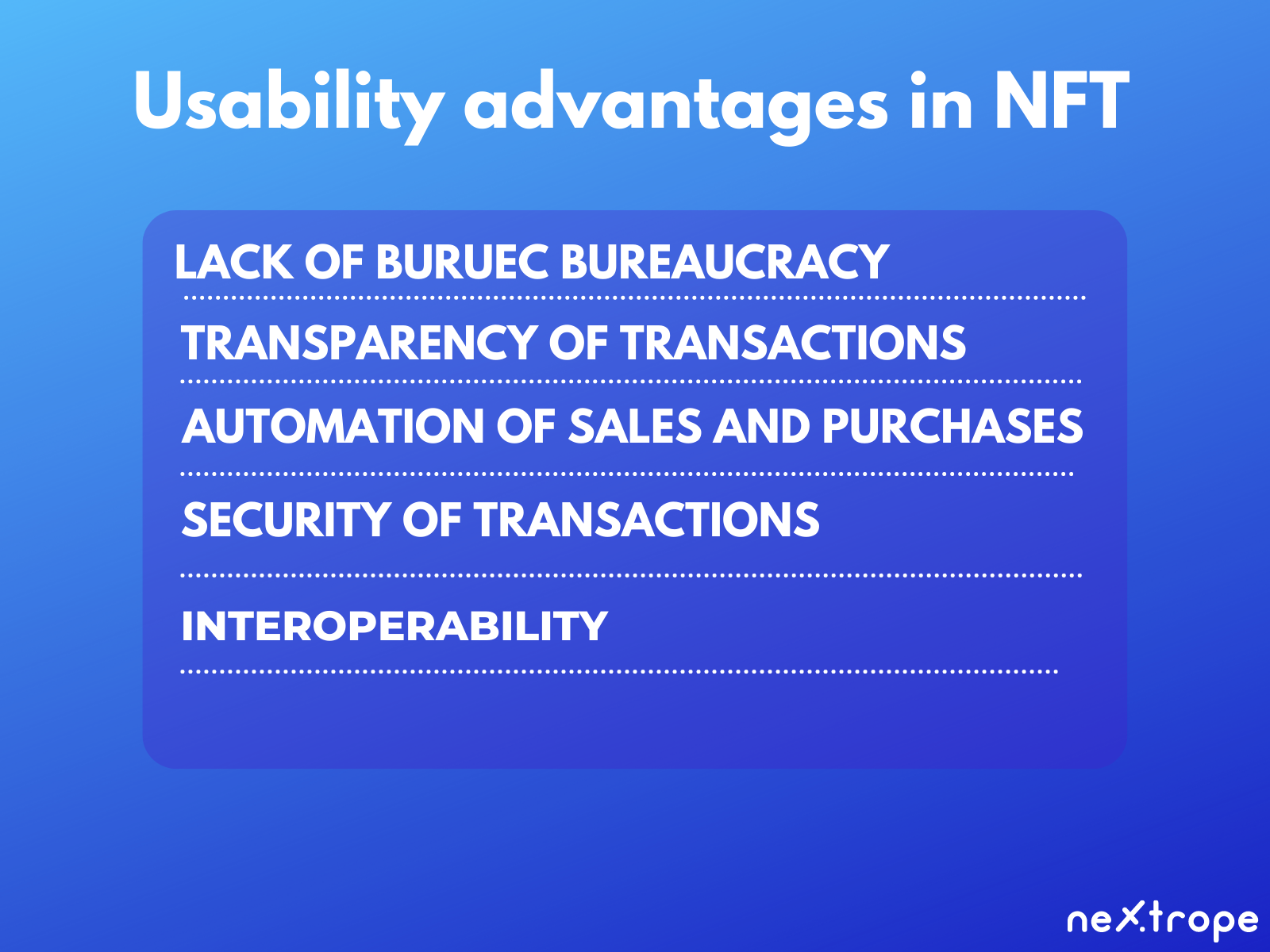 Usability advantages in NFT

LACK OF BURUEC BUREAUCRACY

TRANSPARENCY OF TRANSACTIONS

AUTOMATION OF SALES AND PURCHASES

SECURITY OF TRANSACTIONS

INTEROPERABILITY

nextrope